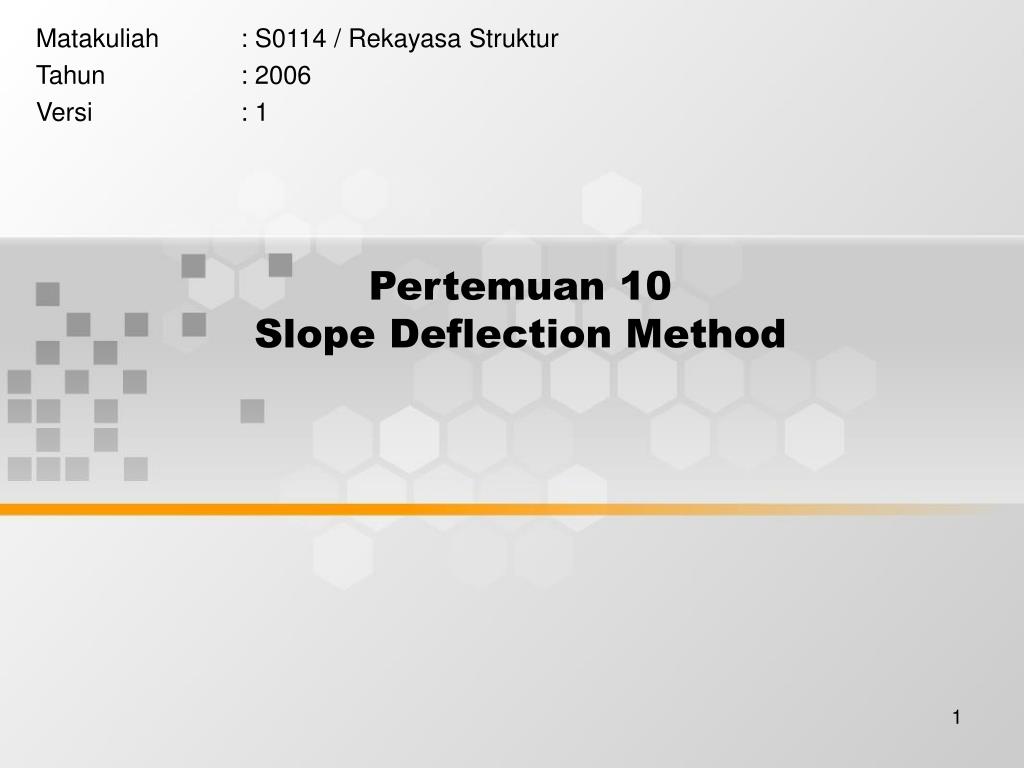 Matakuliah : S0114 / Rekayasa Struktur
Tahun : 2006
Versi : 1

Pertemuan 10
Slope Deflection Method

1